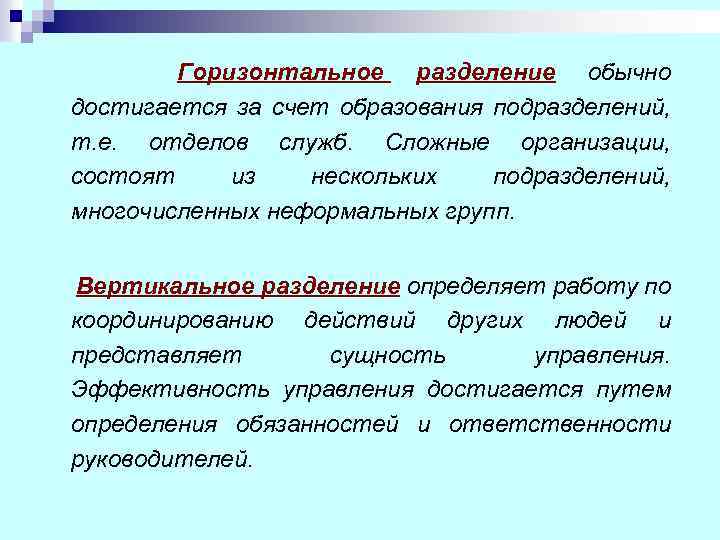 Горизонтальное разделение обычно достигается за счет образования подразделений, т.е. отделов служб. Сложные организации, состоят из нескольких подразделений, многочисленных неформальных групп.

Вертикальное разделение определяет работу по координированию действий других людей и представляет сущность управления. Эффективность управления достигается путем определения обязанностей и ответственности руководителей.